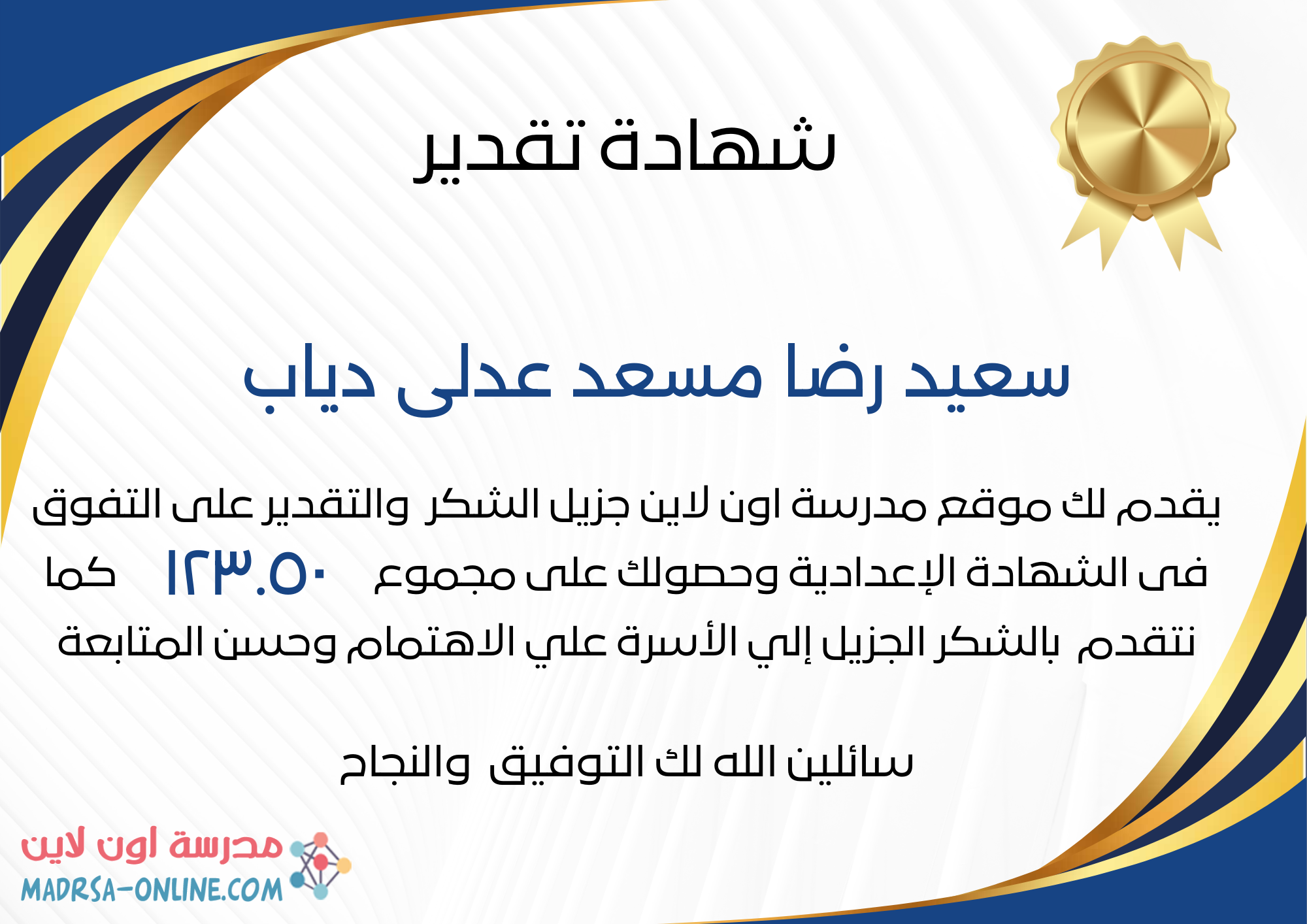 شهادة تقدير

سعيد رضا مسعد عدلى دياب

يقدم لك موقع مدرسة اون لاين جزيل الشكر والتقدير على التفوق فى الشهادة الإعدادية وحصولك على مجموع ١٢٣.٥٠ كما نتقدم بالشكر الجزيل إلي الأسرة علي الاهتمام وحسن المتابعة

سائلين الله لك التوفيق والنجاح

مدرسة اون لاين
MADRSA-ONLINE.COM